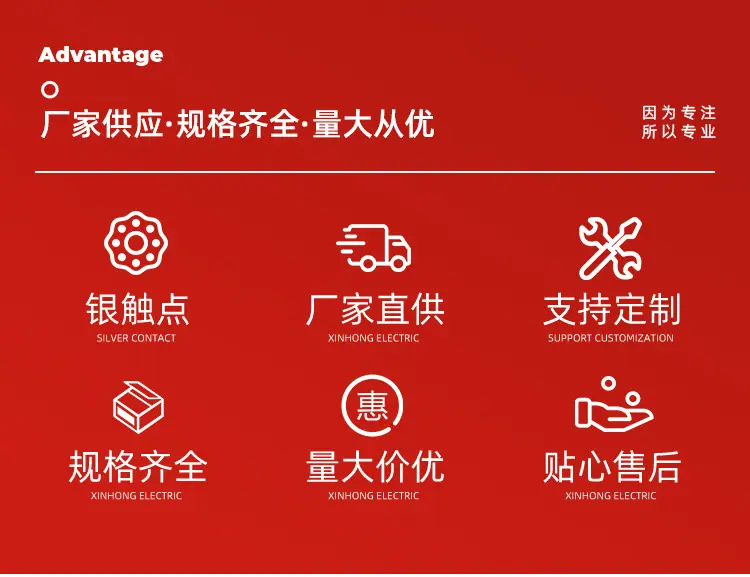 Advantage

厂家供应·规格齐全·量大从优

因为专注
所以专业

银触点
SILVER CONTACT

厂家直供
XINHONG ELECTRIC

支持定制
SUPPORT CUSTOMIZATION

规格齐全
XINHONG ELECTRIC

惠

量大价优
XINHONG ELECTRIC

贴心售后
XINHONG ELECTRIC